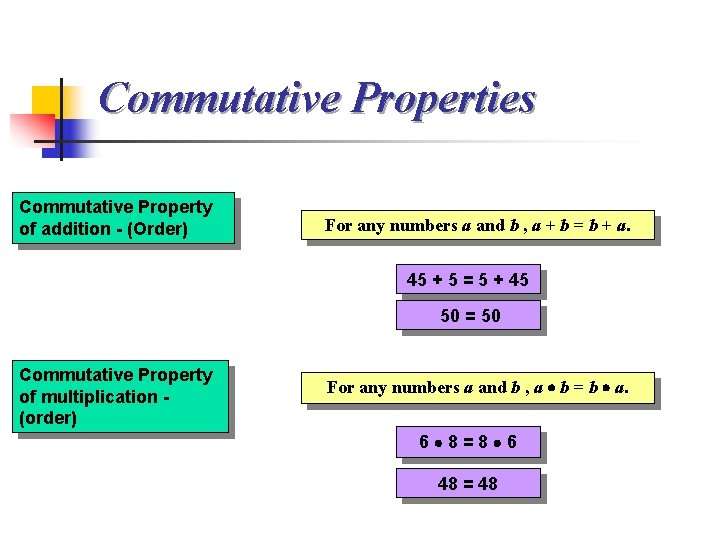 Commutative Properties

Commutative Property of addition - (Order)

For any numbers $a$ and $b$ , $a + b = b + a$.

$45 + 5 = 5 + 45$

$50 = 50$

Commutative Property of multiplication - (order)

For any numbers $a$ and $b$ , $a \bullet b = b \bullet a$.

$6 \bullet 8 = 8 \bullet 6$

$48 = 48$